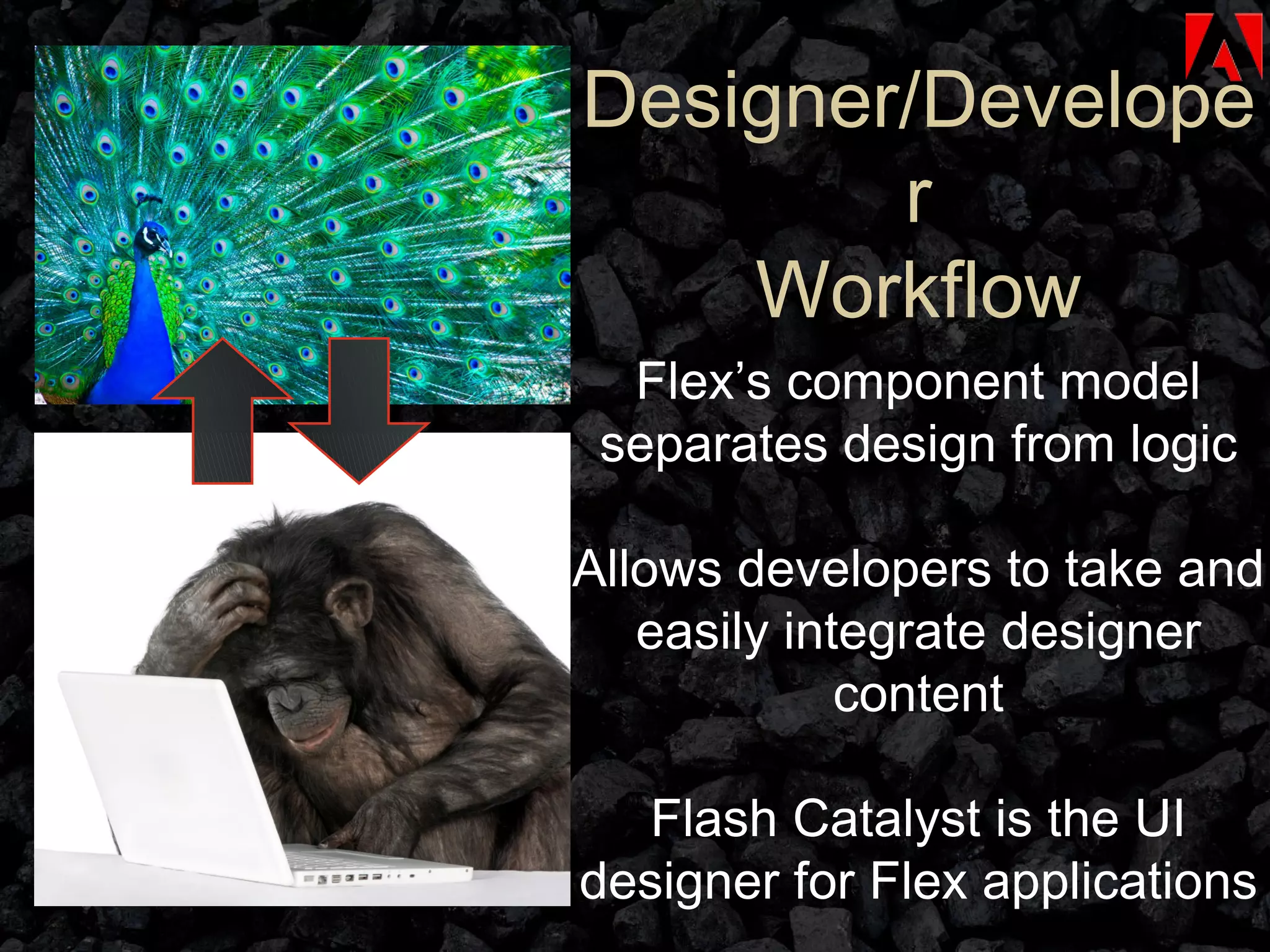 Designer/Developer Workflow

Flex’s component model separates design from logic

Allows developers to take and easily integrate designer content

Flash Catalyst is the UI designer for Flex applications